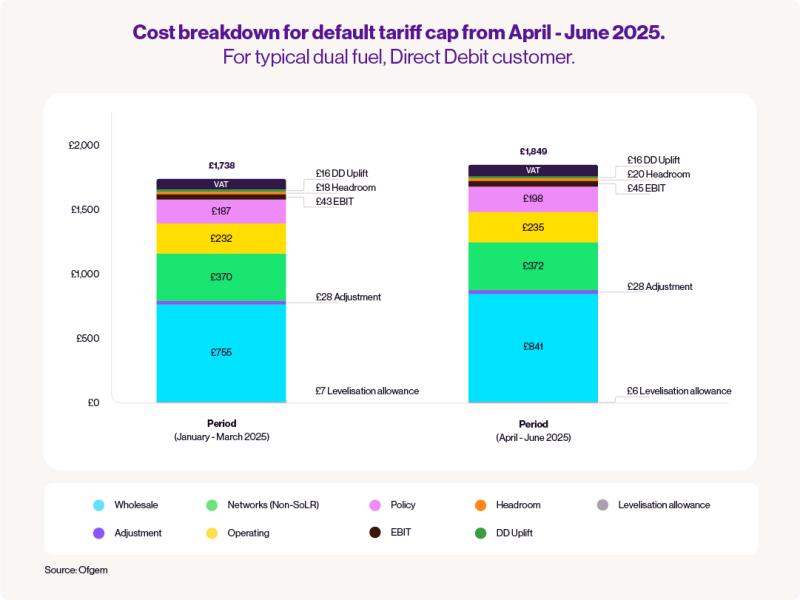 Cost breakdown for default tariff cap from April - June 2025.
For typical dual fuel, Direct Debit customer.

£2,000
£1,500
£1,000
£500
£0

£1,738
VAT
£16 DD Uplift
£18 Headroom
£43 EBIT
£187
£232
£370
£28 Adjustment
£755
£7 Levelisation allowance

Period
(January - March 2025)

£1,849
VAT
£16 DD Uplift
£20 Headroom
£45 EBIT
£198
£235
£372
£28 Adjustment
£841
£6 Levelisation allowance

Period
(April - June 2025)

Wholesale
Networks (Non-SoLR)
Policy
Headroom
Levelisation allowance
Adjustment
Operating
EBIT
DD Uplift

Source: Ofgem